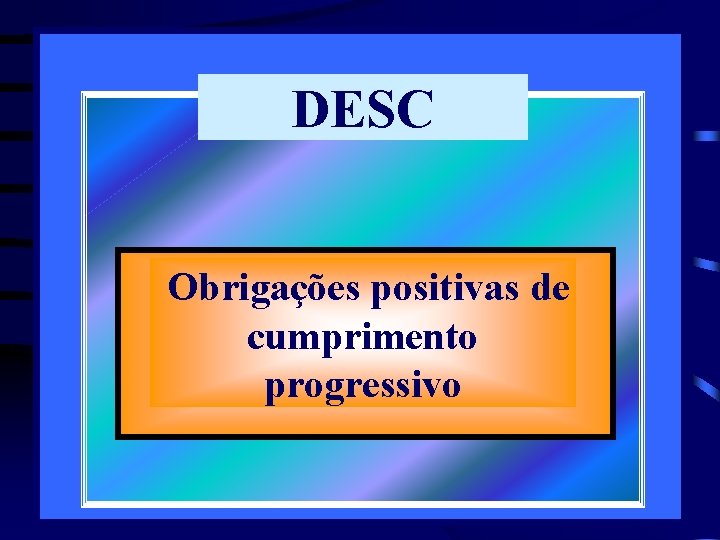 DESC

Obrigações positivas de cumprimento progressivo